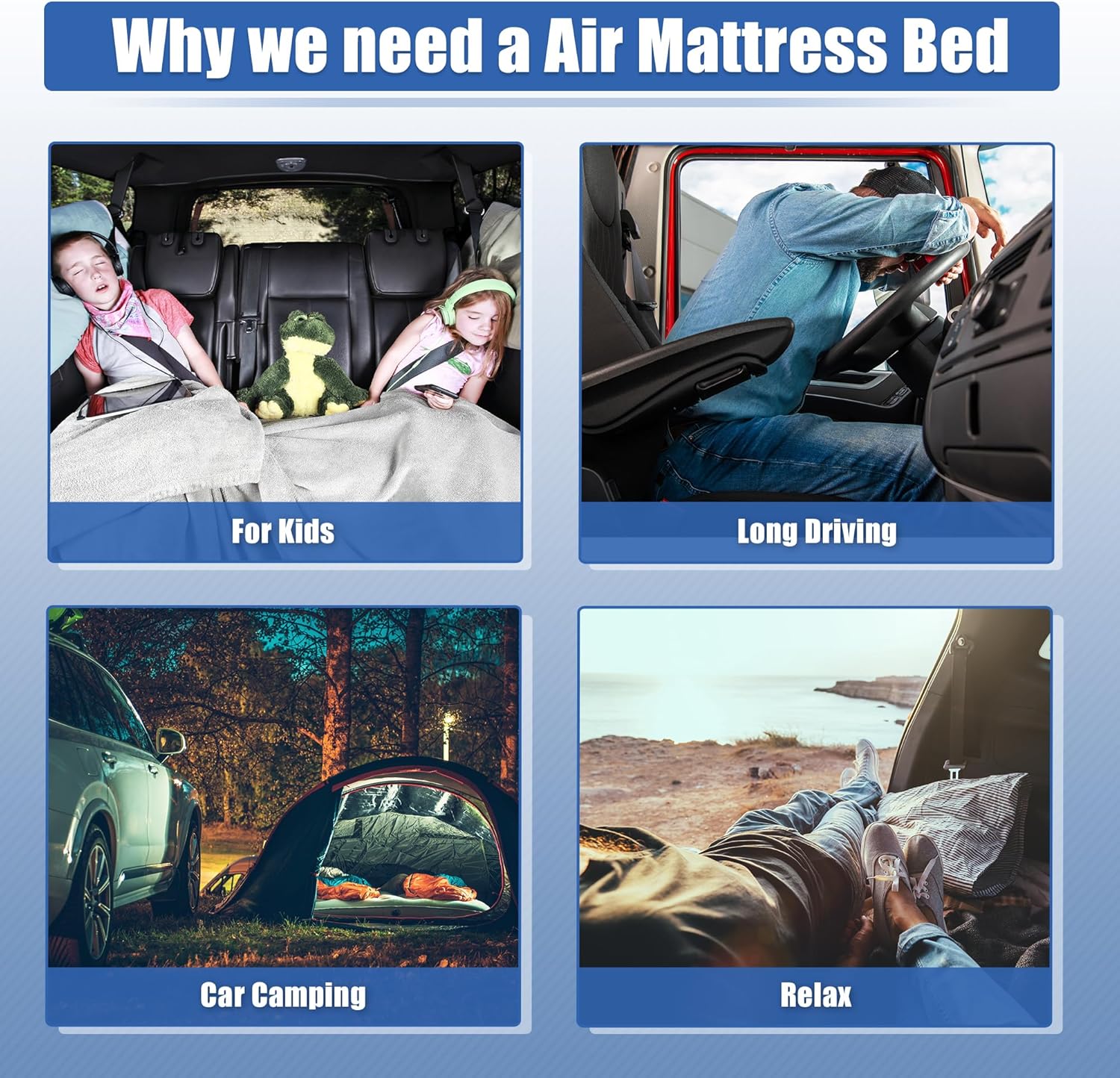 Why we need a Air Mattress Bed

For Kids

Long Driving

Car Camping

Relax